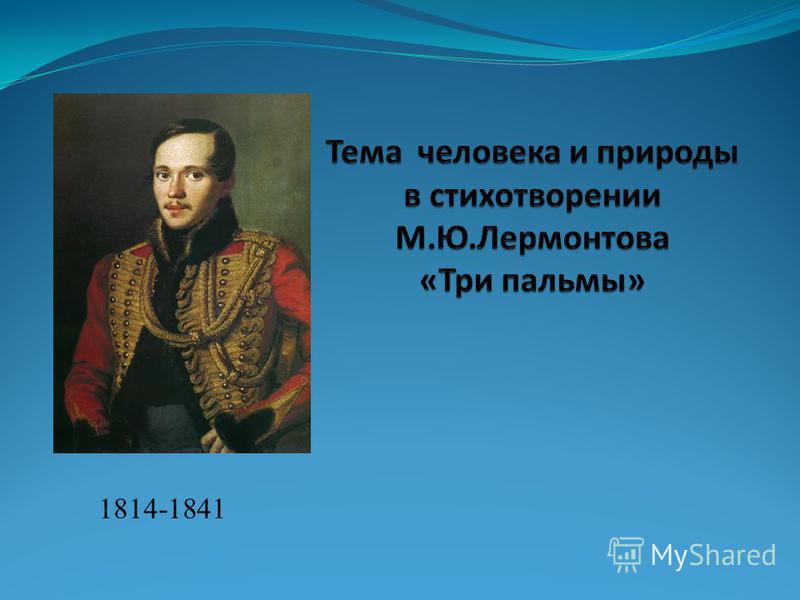 Тема человека и природы в стихотворении М.Ю.Лермонтова «Три пальмы»

1814-1841

MyShared